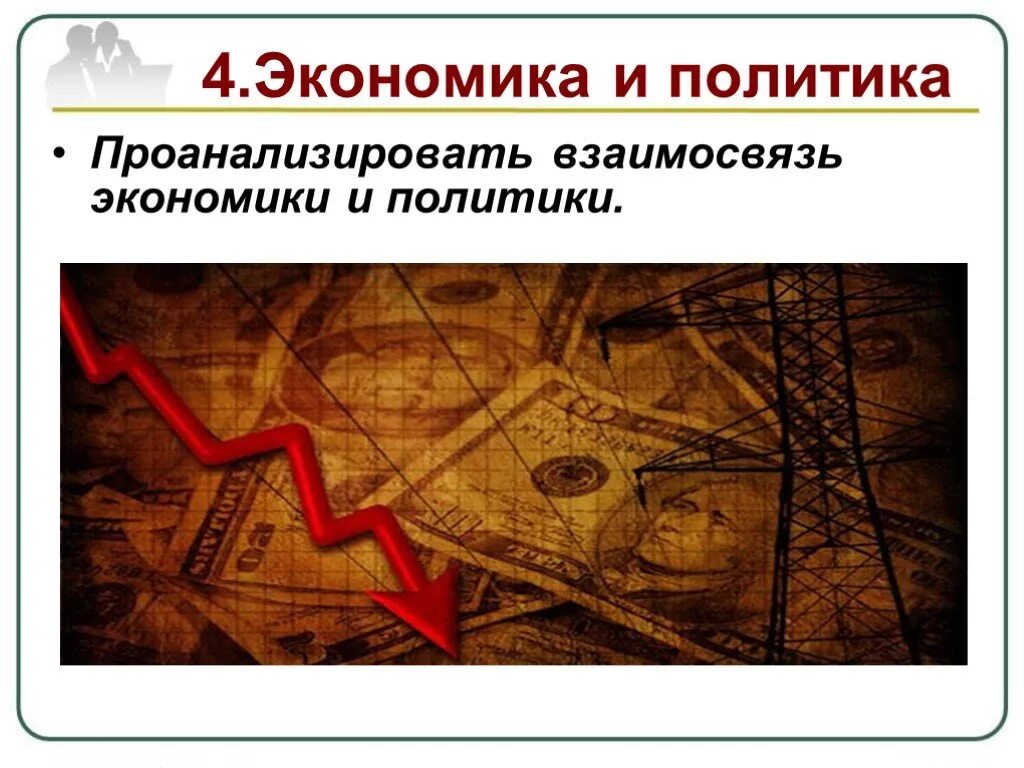 4.Экономика и политика

• Проанализировать взаимосвязь экономики и политики.